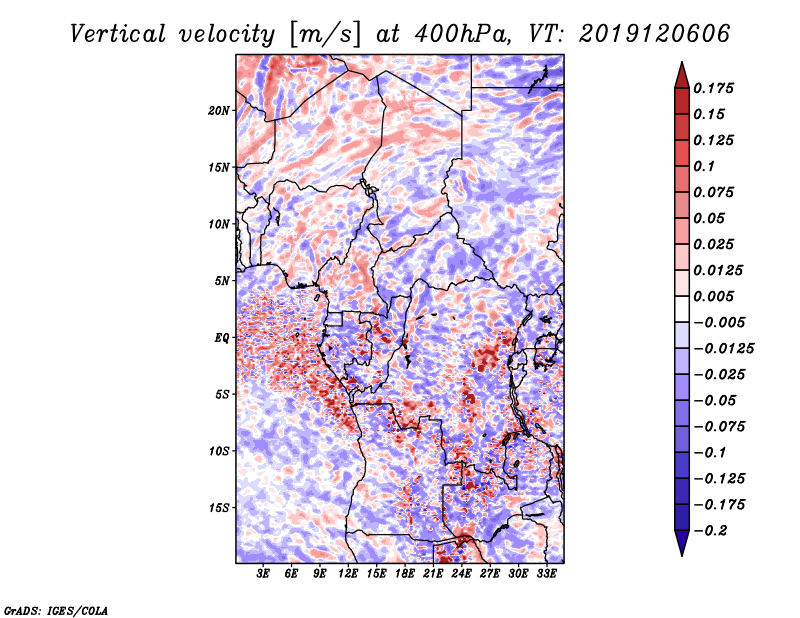 Vertical velocity [m/s] at 400hPa, VT: 2019120606

20N
15N
10N
5N
EQ
5S
10S
15S

3E 6E 9E 12E 15E 18E 21E 24E 27E 30E 33E

0.175
0.15
0.125
0.1
0.075
0.05
0.025
0.0125
0.005
−0.005
−0.0125
−0.025
−0.05
−0.075
−0.1
−0.125
−0.175
−0.2

GrADS: IGES/COLA